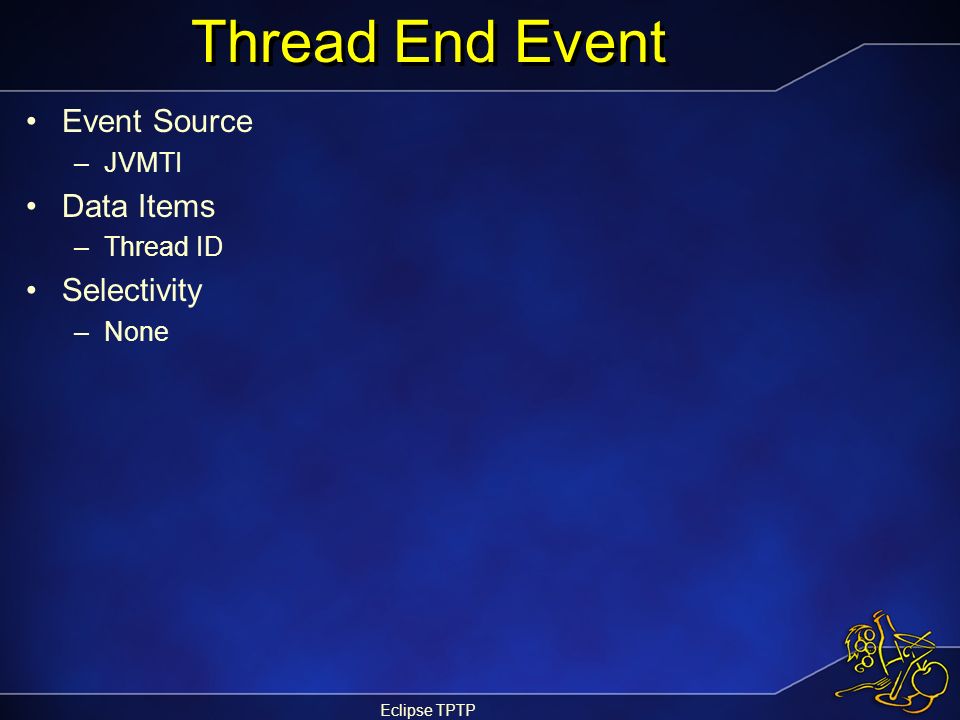 Thread End Event

• Event Source
– JVMTI
• Data Items
– Thread ID
• Selectivity
– None

Eclipse TPTP